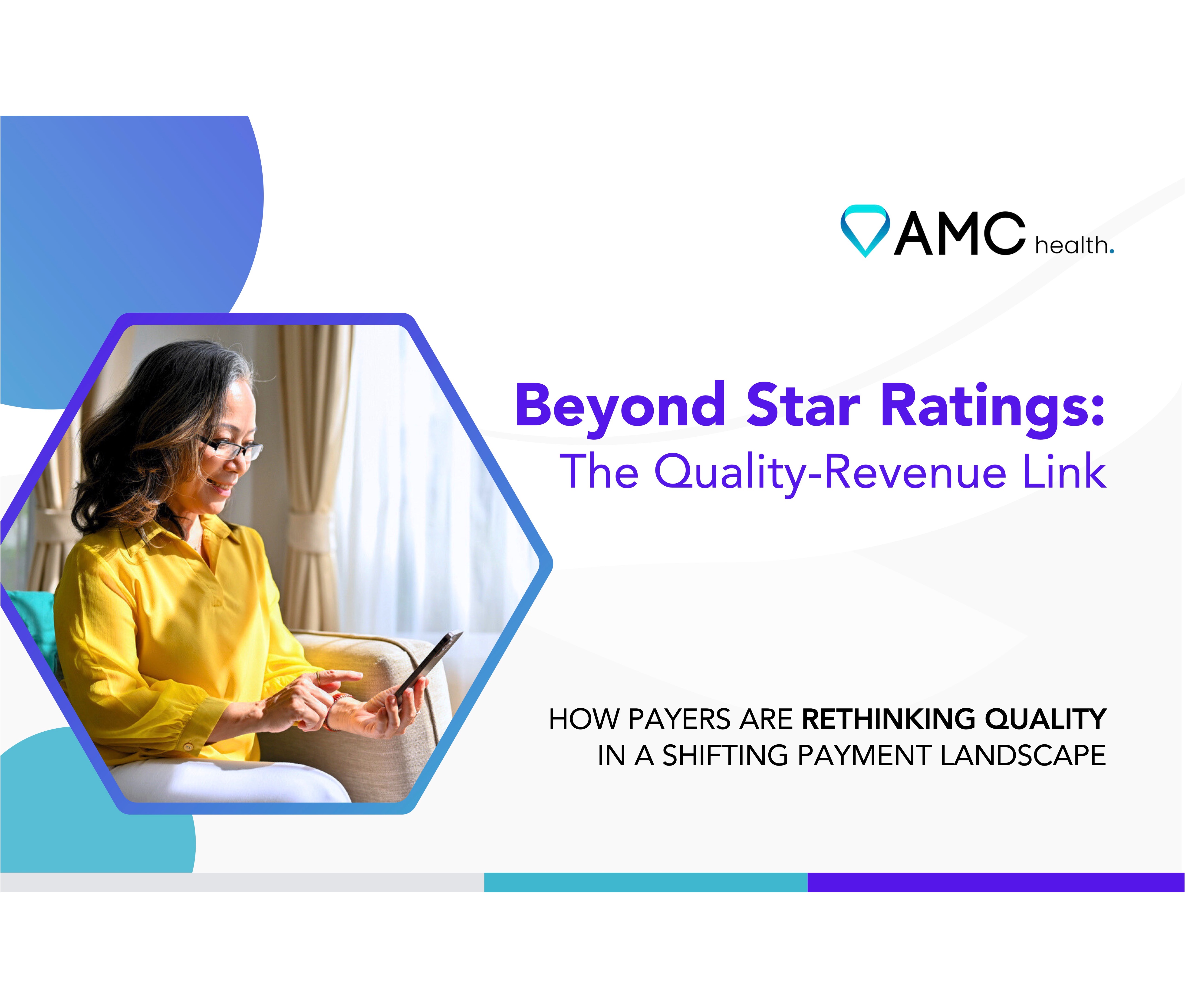 AMC health.

Beyond Star Ratings:
The Quality-Revenue Link

HOW PAYERS ARE RETHINKING QUALITY IN A SHIFTING PAYMENT LANDSCAPE